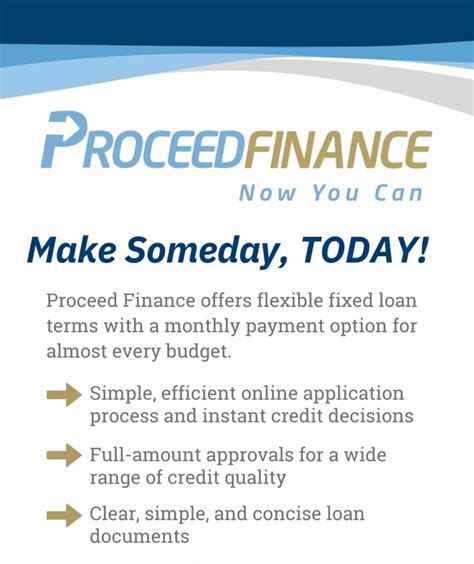 PROCEEDFINANCE
Now You Can

Make Someday, TODAY!

Proceed Finance offers flexible fixed loan terms with a monthly payment option for almost every budget.

Simple, efficient online application process and instant credit decisions

Full-amount approvals for a wide range of credit quality

Clear, simple, and concise loan documents